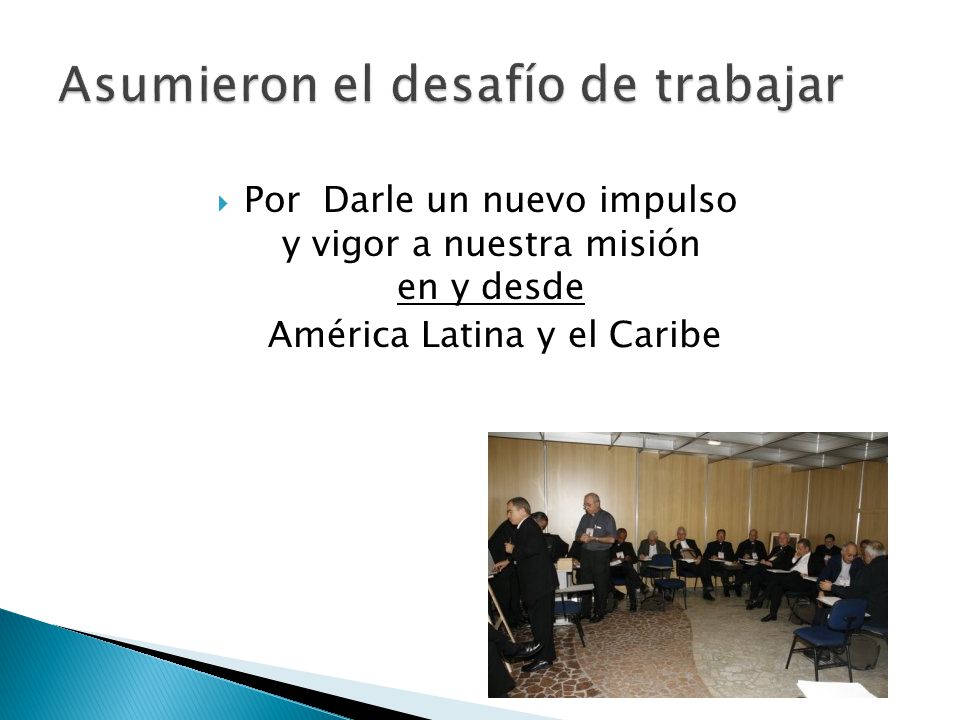 Asumieron el desafío de trabajar

Por  Darle un nuevo impulso y vigor a nuestra misión en y desde América Latina y el Caribe